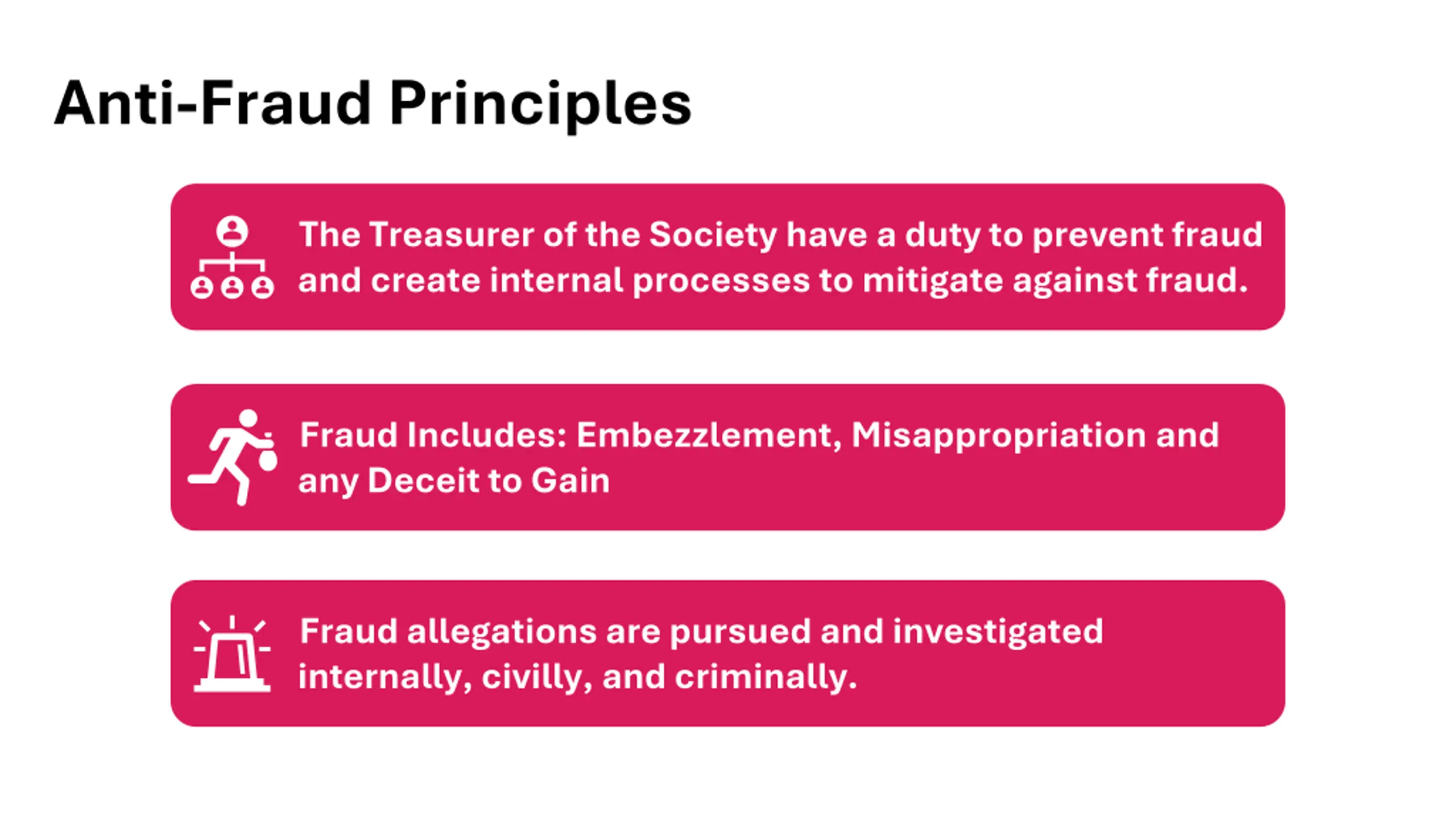 Anti-Fraud Principles

The Treasurer of the Society have a duty to prevent fraud and create internal processes to mitigate against fraud.

Fraud Includes: Embezzlement, Misappropriation and any Deceit to Gain

Fraud allegations are pursued and investigated internally, civilly, and criminally.